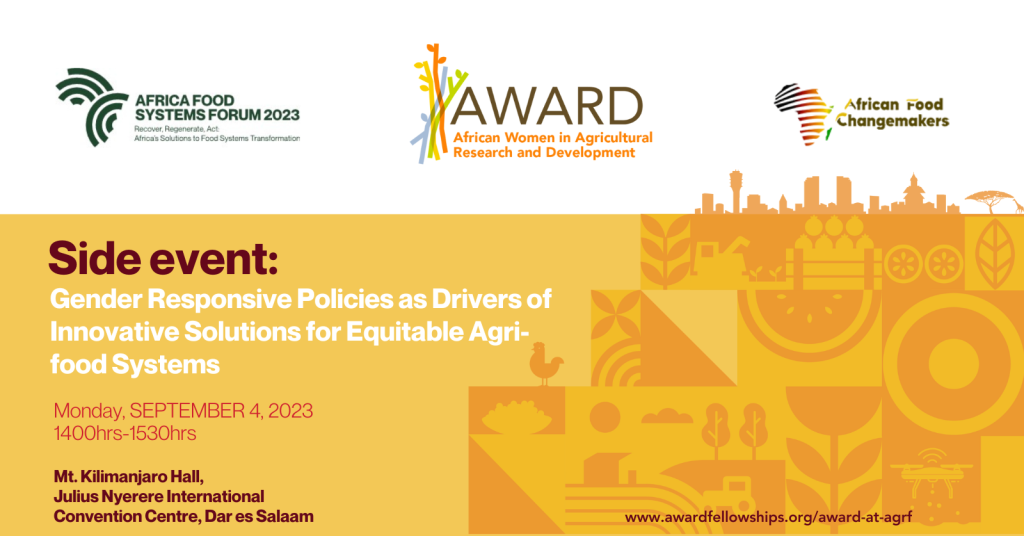 AFRICA FOOD SYSTEMS FORUM 2023
Recover, Regenerate, Act:
Africa's Solutions to Food Systems Transformation

AWARD
African Women in Agricultural Research and Development

African Food Changemakers

Side event:
Gender Responsive Policies as Drivers of Innovative Solutions for Equitable Agri-food Systems

Monday, SEPTEMBER 4, 2023
1400hrs-1530hrs

Mt. Kilimanjaro Hall,
Julius Nyerere International Convention Centre, Dar es Salaam

www.awardfellowships.org/award-at-agrf